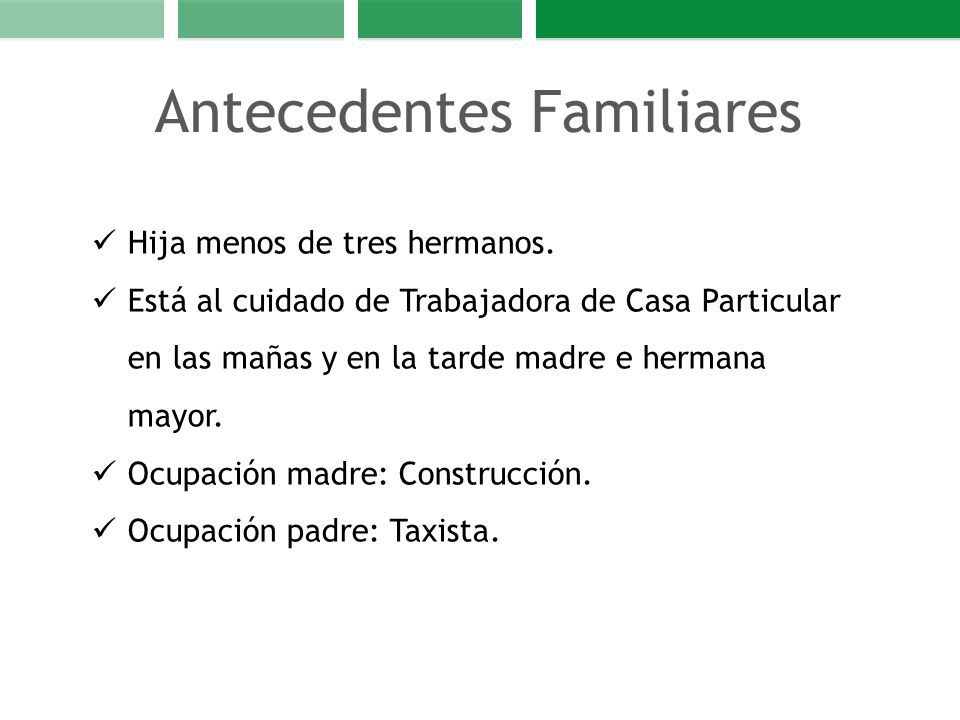 Antecedentes Familiares

✓ Hija menos de tres hermanos.

✓ Está al cuidado de Trabajadora de Casa Particular en las mañas y en la tarde madre e hermana mayor.

✓ Ocupación madre: Construcción.

✓ Ocupación padre: Taxista.